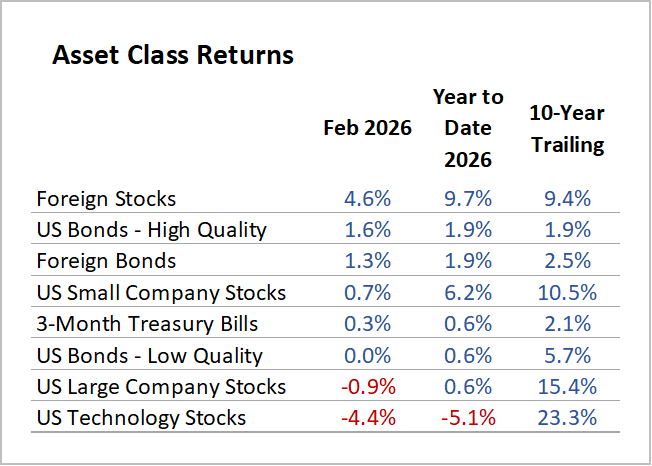 Asset Class Returns

| | Feb 2026 | Year to Date 2026 | 10-Year Trailing |
|---|---|---|---|
| Foreign Stocks | 4.6% | 9.7% | 9.4% |
| US Bonds - High Quality | 1.6% | 1.9% | 1.9% |
| Foreign Bonds | 1.3% | 1.9% | 2.5% |
| US Small Company Stocks | 0.7% | 6.2% | 10.5% |
| 3-Month Treasury Bills | 0.3% | 0.6% | 2.1% |
| US Bonds - Low Quality | 0.0% | 0.6% | 5.7% |
| US Large Company Stocks | -0.9% | 0.6% | 15.4% |
| US Technology Stocks | -4.4% | -5.1% | 23.3% |